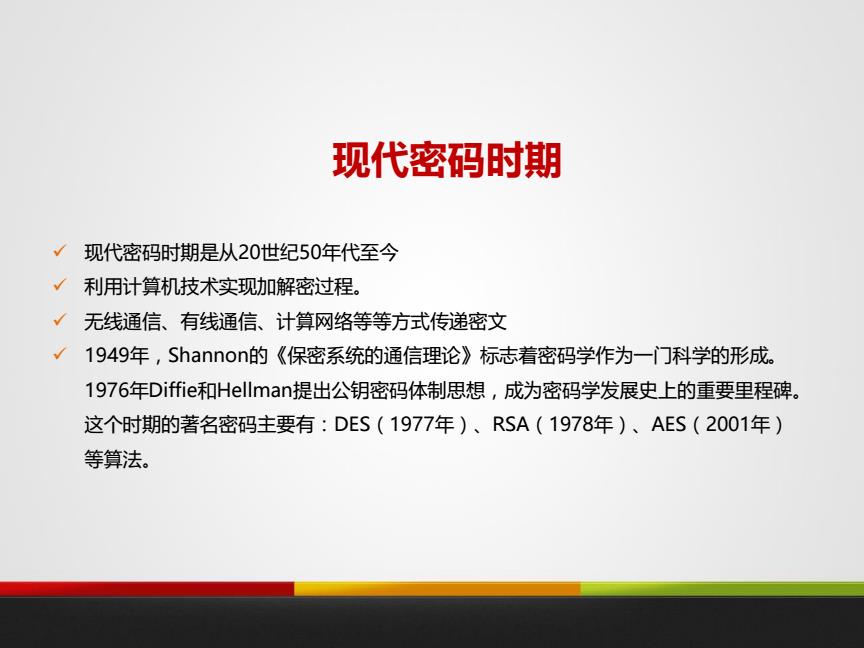 现代密码时期

✓ 现代密码时期是从20世纪50年代至今

✓ 利用计算机技术实现加解密过程。

✓ 无线通信、有线通信、计算网络等等方式传递密文

✓ 1949年，Shannon的《保密系统的通信理论》标志着密码学作为一门科学的形成。1976年Diffie和Hellman提出公钥密码体制思想，成为密码学发展史上的重要里程碑。这个时期的著名密码主要有：DES（1977年）、RSA（1978年）、AES（2001年）等算法。